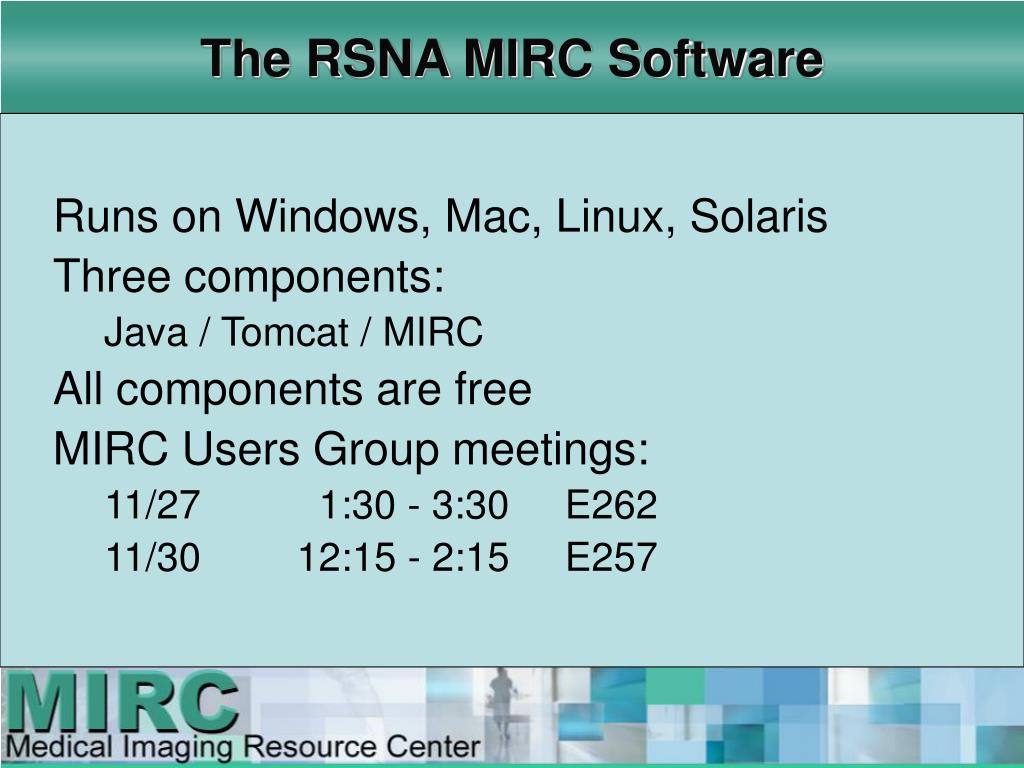 The RSNA MIRC Software

Runs on Windows, Mac, Linux, Solaris

Three components:

Java / Tomcat / MIRC

All components are free

MIRC Users Group meetings:

11/27 1:30 - 3:30 E262

11/30 12:15 - 2:15 E257

MIRC
Medical Imaging Resource Center